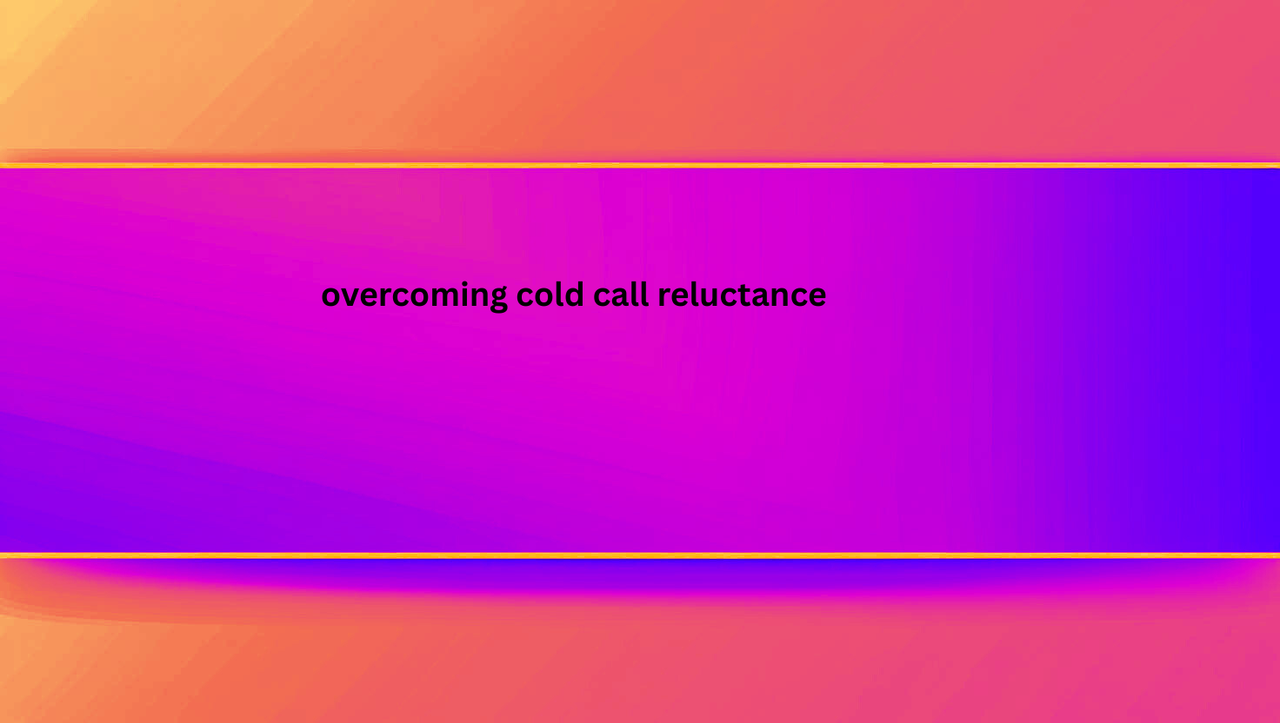 overcoming cold call reluctance